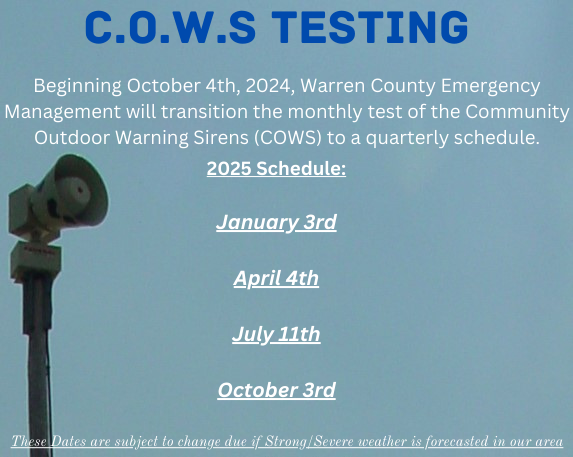 C.O.W.S TESTING

Beginning October 4th, 2024, Warren County Emergency Management will transition the monthly test of the Community Outdoor Warning Sirens (COWS) to a quarterly schedule.

2025 Schedule:

January 3rd

April 4th

July 11th

October 3rd

These Dates are subject to change due if Strong/Severe weather is forecasted in our area